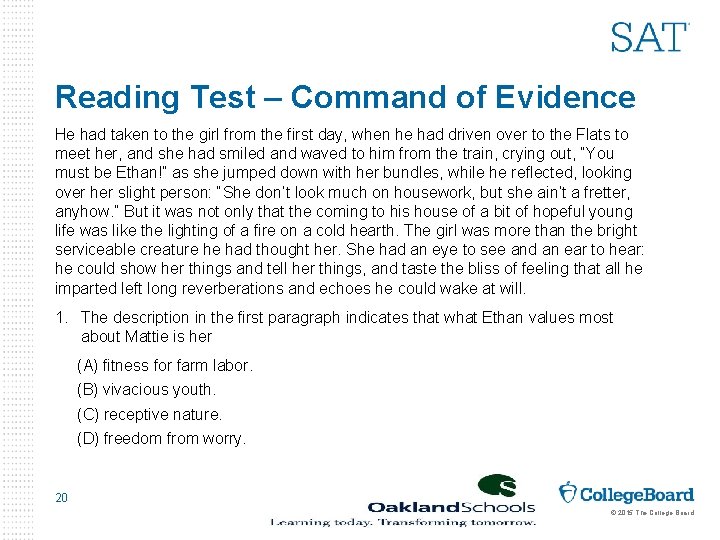 SAT

Reading Test – Command of Evidence

He had taken to the girl from the first day, when he had driven over to the Flats to meet her, and she had smiled and waved to him from the train, crying out, "You must be Ethan!" as she jumped down with her bundles, while he reflected, looking over her slight person: "She don't look much on housework, but she ain't a fretter, anyhow." But it was not only that the coming to his house of a bit of hopeful young life was like the lighting of a fire on a cold hearth. The girl was more than the bright serviceable creature he had thought her. She had an eye to see and an ear to hear: he could show her things and tell her things, and taste the bliss of feeling that all he imparted left long reverberations and echoes he could wake at will.

1. The description in the first paragraph indicates that what Ethan values most about Mattie is her

(A) fitness for farm labor.
(B) vivacious youth.
(C) receptive nature.
(D) freedom from worry.

20

OaklandSchools
Learning today. Transforming tomorrow.

CollegeBoard
© 2015 The College Board